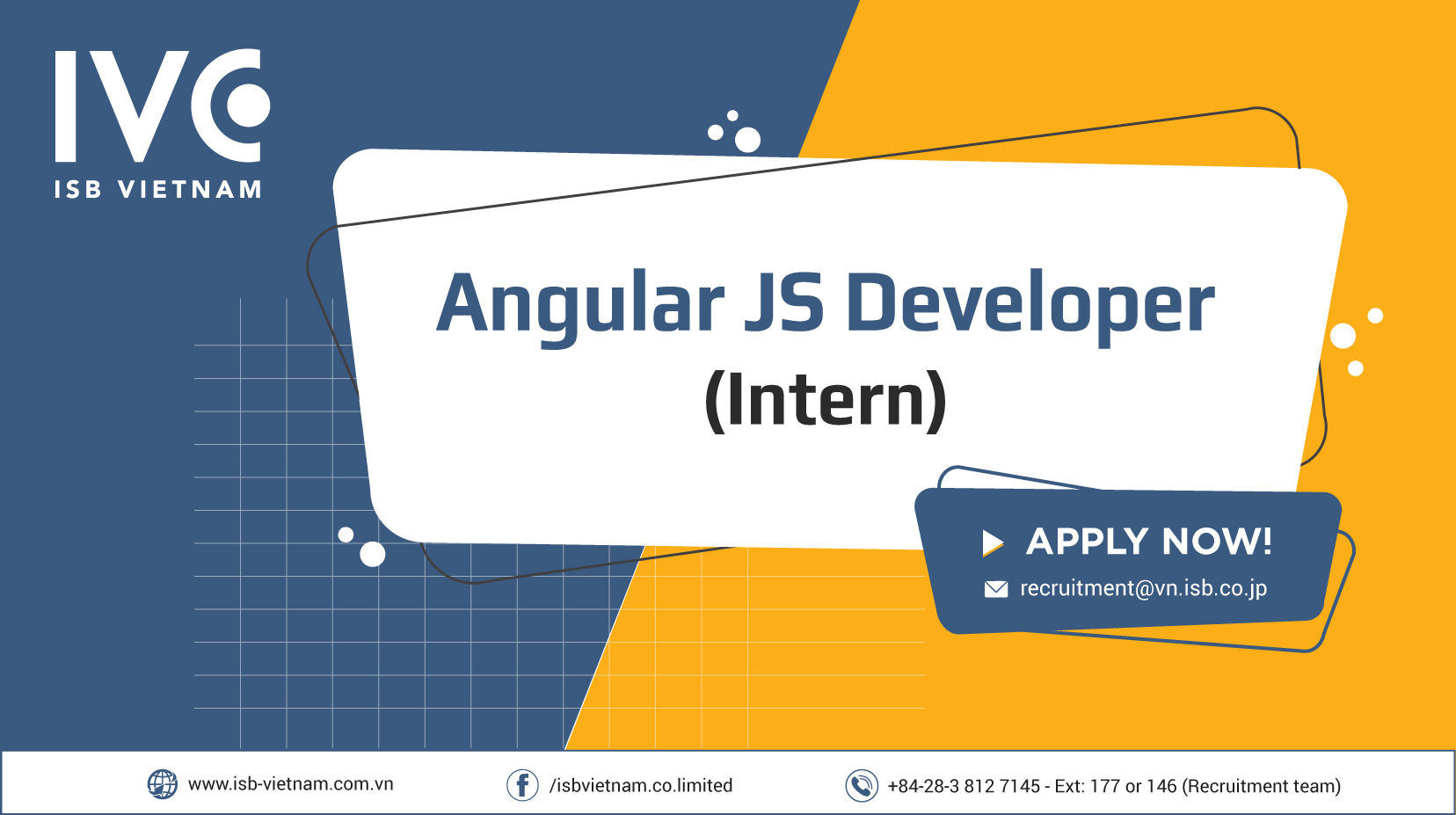 IVC
ISB VIETNAM

Angular JS Developer
(Intern)

APPLY NOW!
recruitment@vn.isb.co.jp

www.isb-vietnam.com.vn
/isbvietnam.co.limited
+84-28-3 812 7145 - Ext: 177 or 146 (Recruitment team)